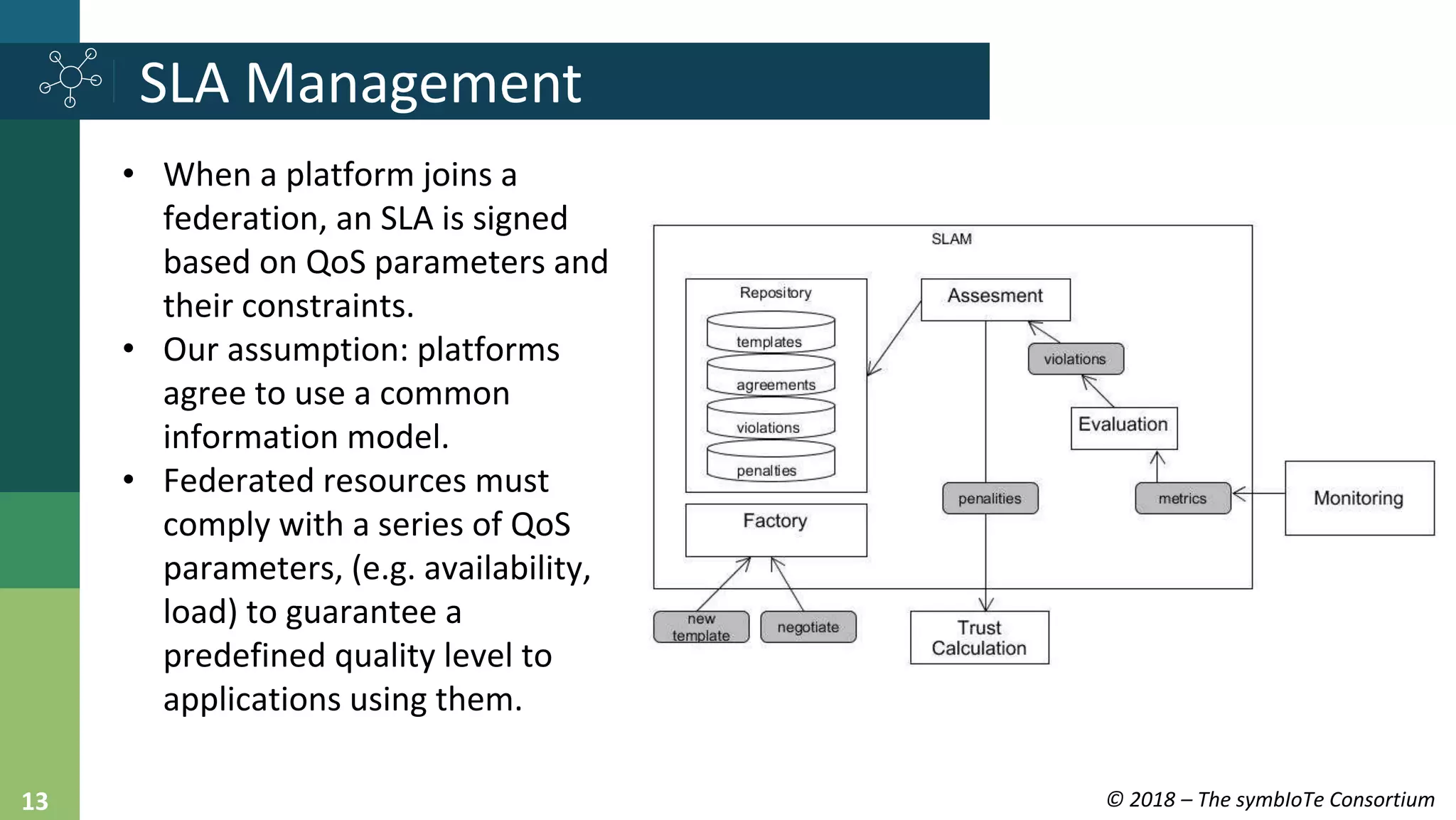 SLA Management

• When a platform joins a federation, an SLA is signed based on QoS parameters and their constraints.
• Our assumption: platforms agree to use a common information model.
• Federated resources must comply with a series of QoS parameters, (e.g. availability, load) to guarantee a predefined quality level to applications using them.

SLAM
Repository
templates
agreements
violations
penalties
Factory
Assesment
violations
Evaluation
penalities
metrics
Monitoring
new template
negotiate
Trust Calculation

13

© 2018 – The symbIoTe Consortium